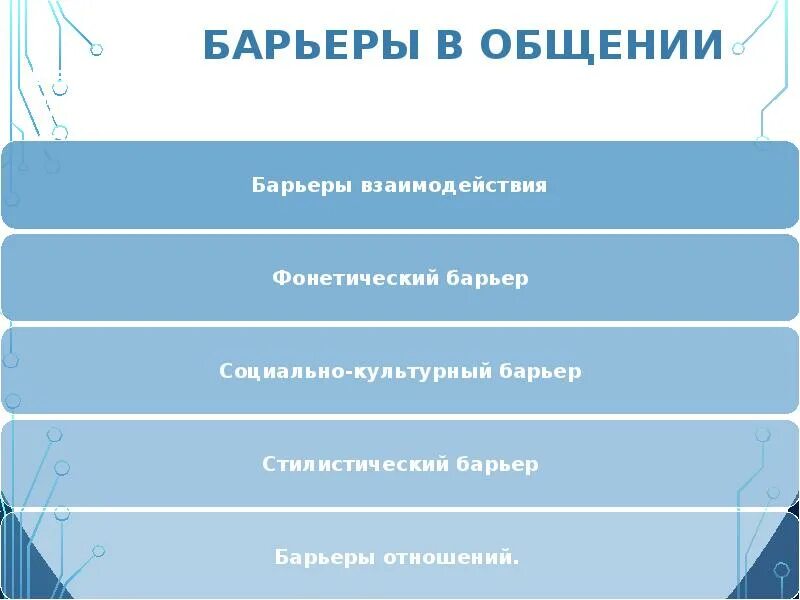 БАРЬЕРЫ В ОБЩЕНИИ

Барьеры взаимодействия

Фонетический барьер

Социально-культурный барьер

Стилистический барьер

Барьеры отношений.